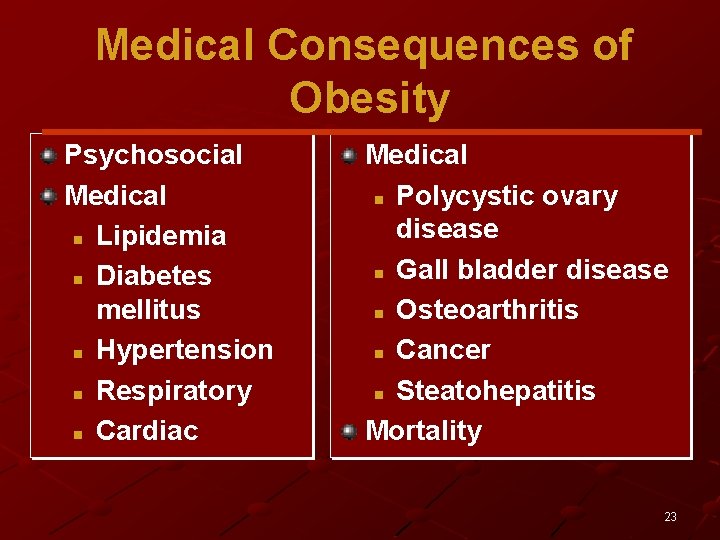 Medical Consequences of Obesity

- Psychosocial
- Medical
  - Lipidemia
  - Diabetes mellitus
  - Hypertension
  - Respiratory
  - Cardiac

- Medical
  - Polycystic ovary disease
  - Gall bladder disease
  - Osteoarthritis
  - Cancer
  - Steatohepatitis
- Mortality

23